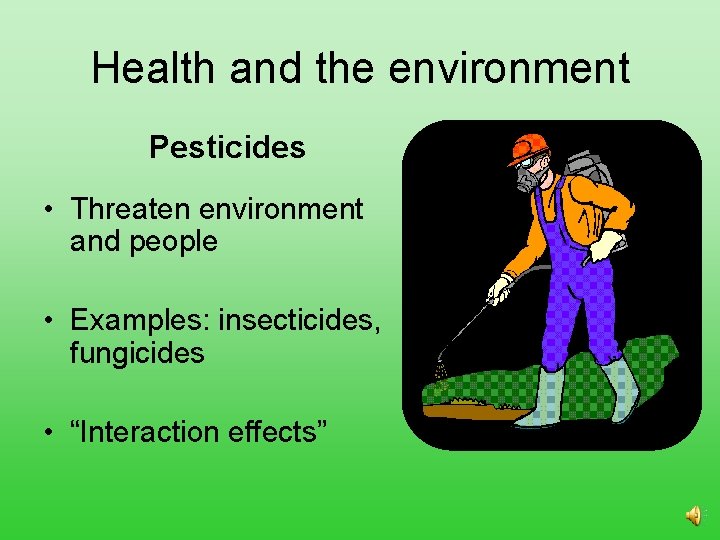 Health and the environment

Pesticides

• Threaten environment and people

• Examples: insecticides, fungicides

• “Interaction effects”